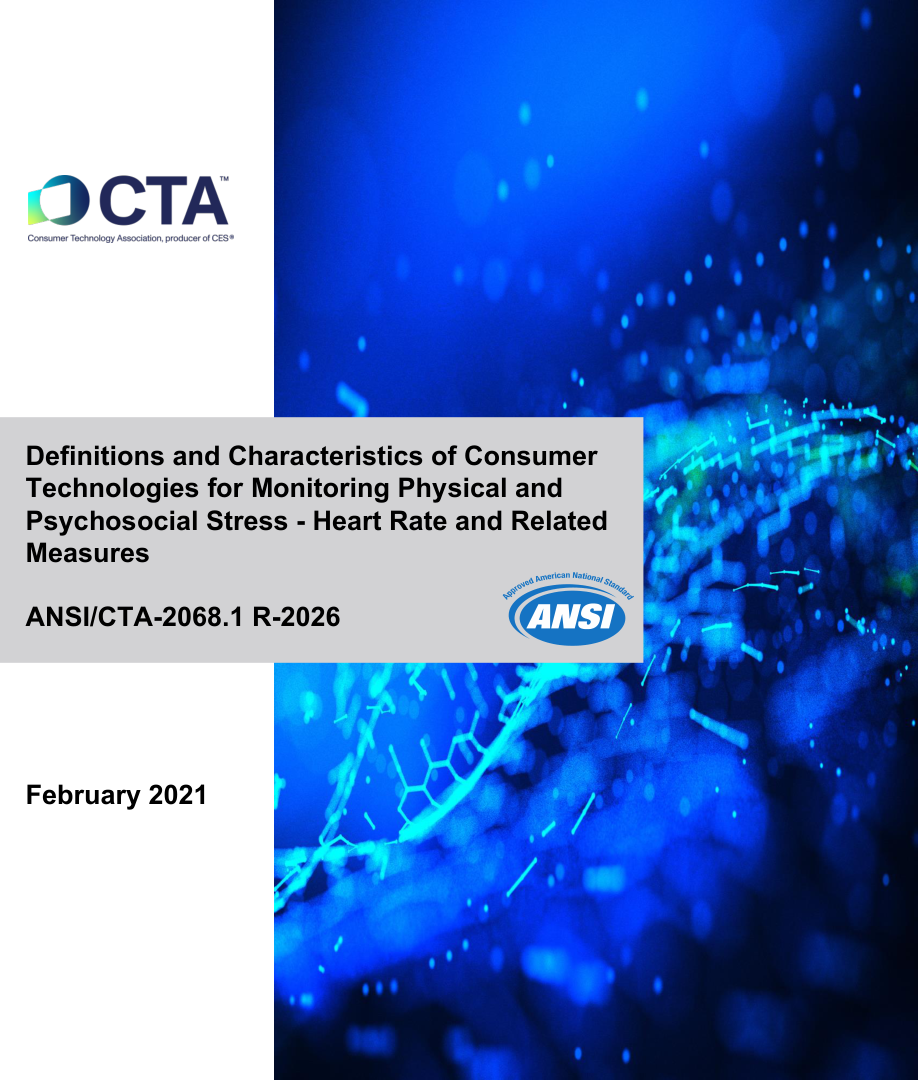 CTA™
Consumer Technology Association, producer of CES®

Definitions and Characteristics of Consumer Technologies for Monitoring Physical and Psychosocial Stress - Heart Rate and Related Measures

ANSI/CTA-2068.1 R-2026

Approved American National Standard
ANSI

February 2021